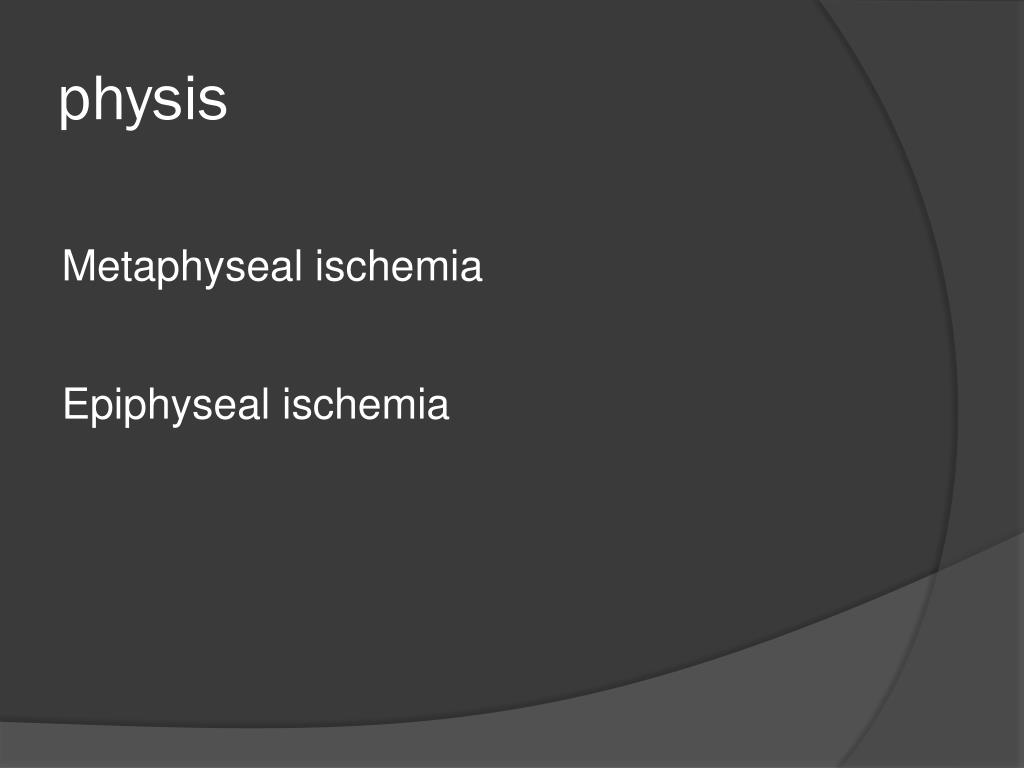 physis

Metaphyseal ischemia

Epiphyseal ischemia